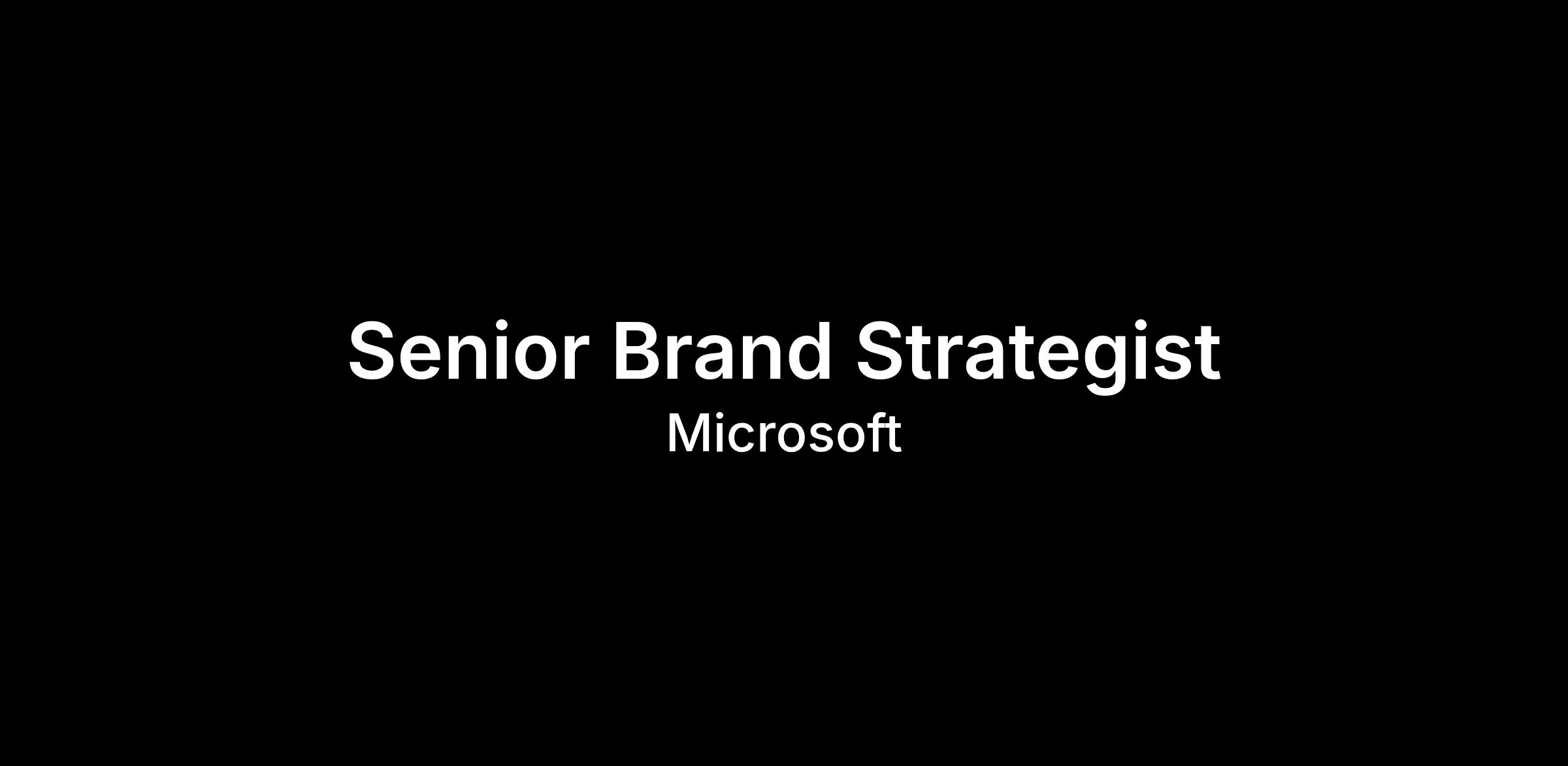 Senior Brand Strategist
Microsoft